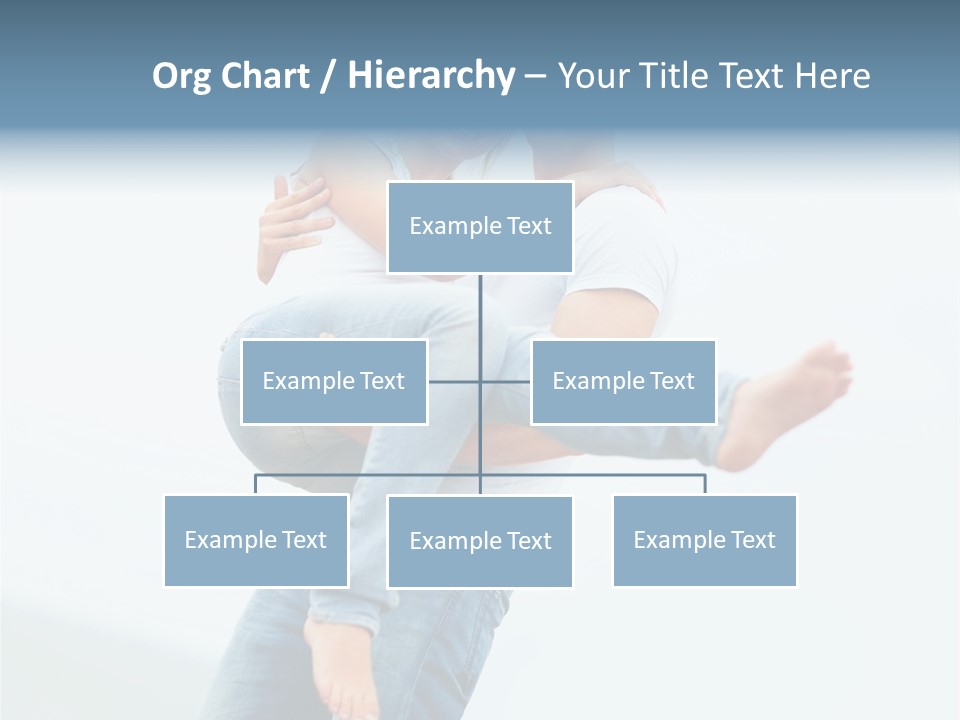 Org Chart / Hierarchy – Your Title Text Here

Example Text

Example Text

Example Text

Example Text

Example Text

Example Text